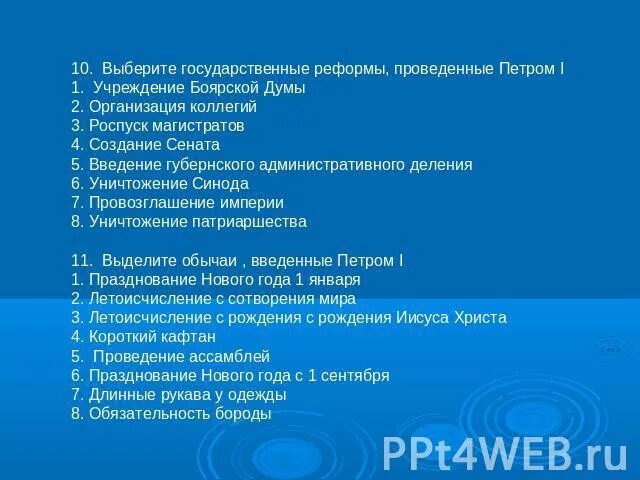 10. Выберите государственные реформы, проведенные Петром I
1. Учреждение Боярской Думы
2. Организация коллегий
3. Роспуск магистратов
4. Создание Сената
5. Введение губернского административного деления
6. Уничтожение Синода
7. Провозглашение империи
8. Уничтожение патриаршества

11. Выделите обычаи , введенные Петром I
1. Празднование Нового года 1 января
2. Летоисчисление с сотворения мира
3. Летоисчисление с рождения с рождения Иисуса Христа
4. Короткий кафтан
5. Проведение ассамблей
6. Празднование Нового года с 1 сентября
7. Длинные рукава у одежды
8. Обязательность бороды

PPt4WEB.ru